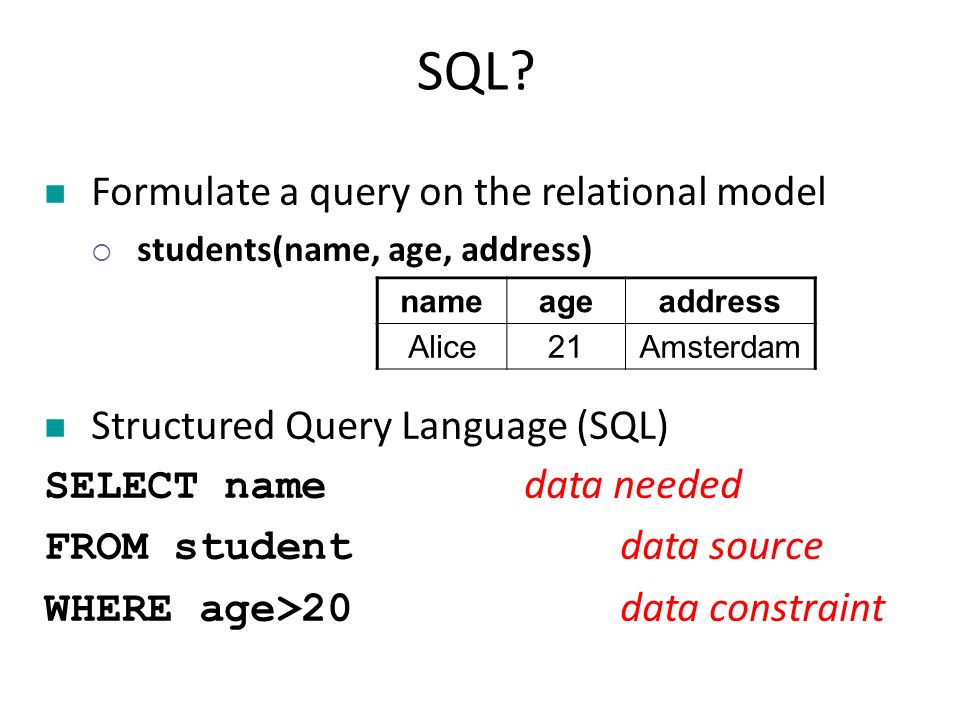 SQL?

Formulate a query on the relational model

students(name, age, address)

| name | age | address |
|---|---|---|
| Alice | 21 | Amsterdam |

Structured Query Language (SQL)

SELECT name data needed

FROM student data source

WHERE age>20 data constraint